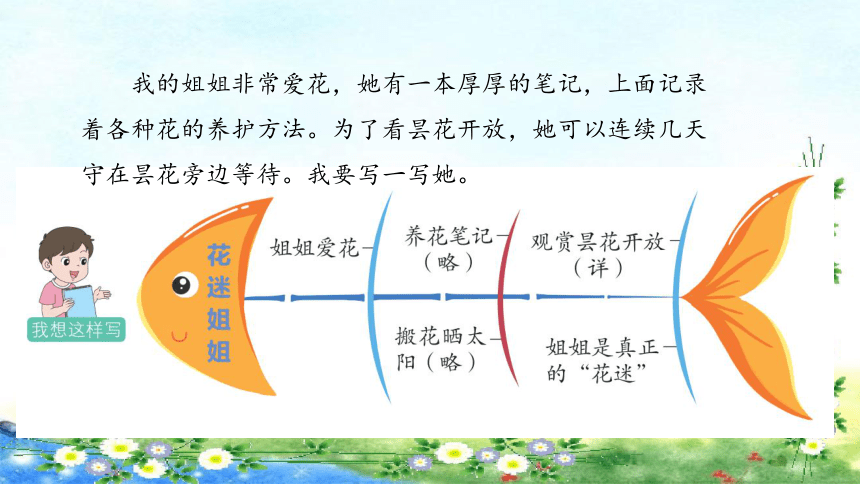 我的姐姐非常爱花，她有一本厚厚的笔记，上面记录着各种花的养护方法。为了看昙花开放，她可以连续几天守在昙花旁边等待。我要写一写她。

我想这样写

花迷姐姐

姐姐爱花

养花笔记（略）

搬花晒太阳（略）

观赏昙花开放（详）

姐姐是真正的“花迷”